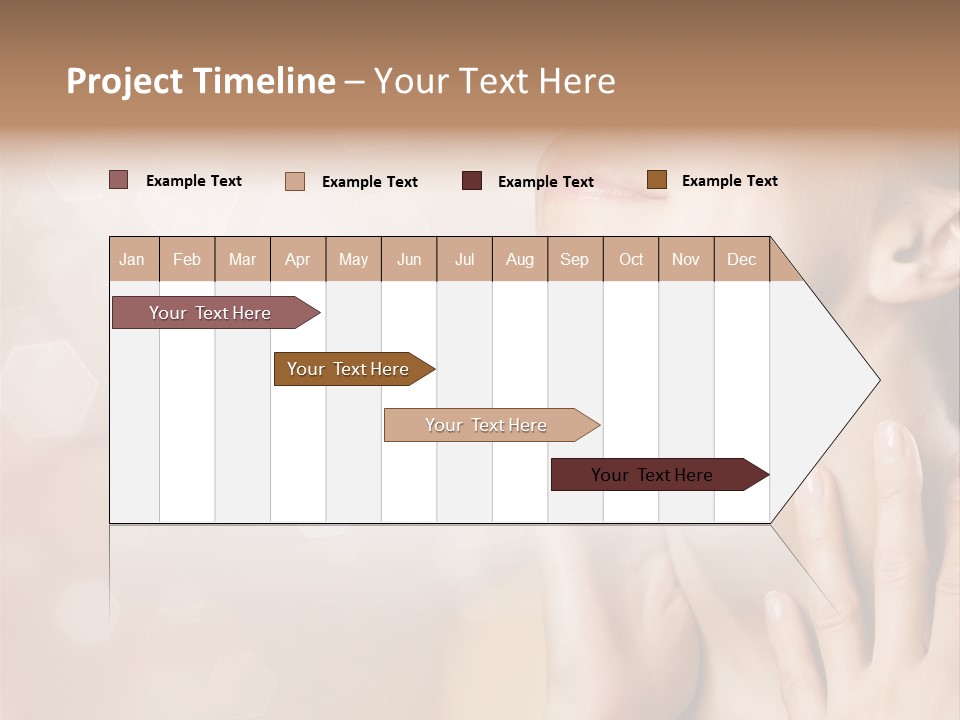 Project Timeline – Your Text Here

Example Text Example Text Example Text Example Text

| Jan | Feb | Mar | Apr | May | Jun | Jul | Aug | Sep | Oct | Nov | Dec |
|---|---|---|---|---|---|---|---|---|---|---|---|

Your Text Here

Your Text Here

Your Text Here

Your Text Here